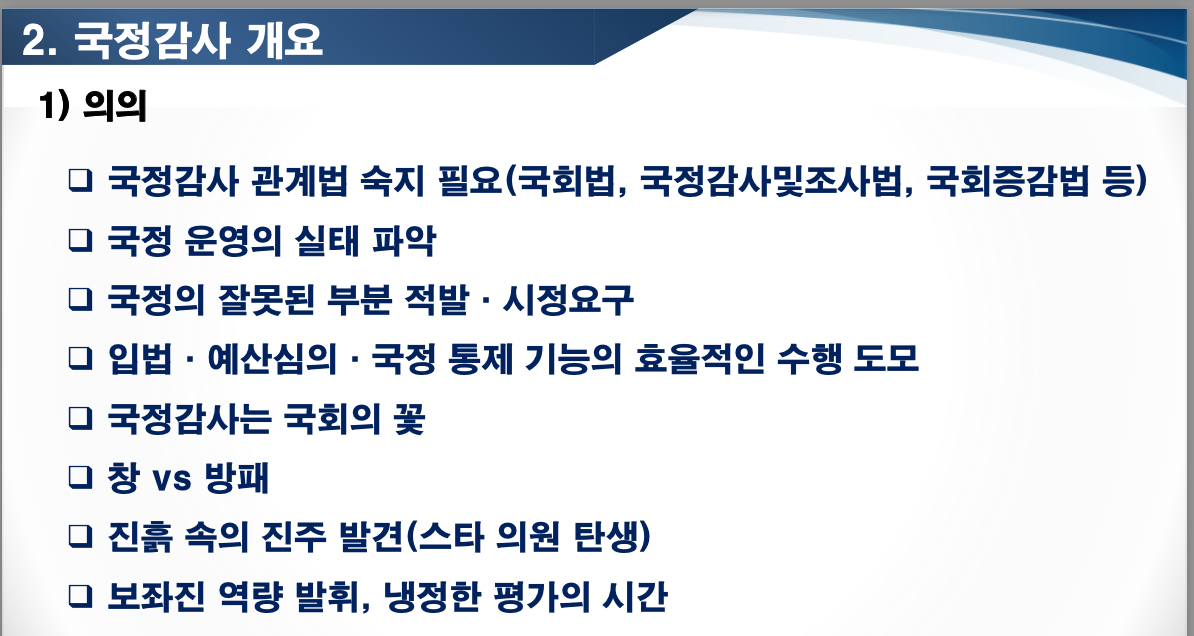 2. 국정감사 개요

1) 의의

❑ 국정감사 관계법 숙지 필요(국회법, 국정감사및조사법, 국회증감법 등)

❑ 국정 운영의 실태 파악

❑ 국정의 잘못된 부분 적발 · 시정요구

❑ 입법 · 예산심의 · 국정 통제 기능의 효율적인 수행 도모

❑ 국정감사는 국회의 꽃

❑ 창 vs 방패

❑ 진흙 속의 진주 발견(스타 의원 탄생)

❑ 보좌진 역량 발휘, 냉정한 평가의 시간